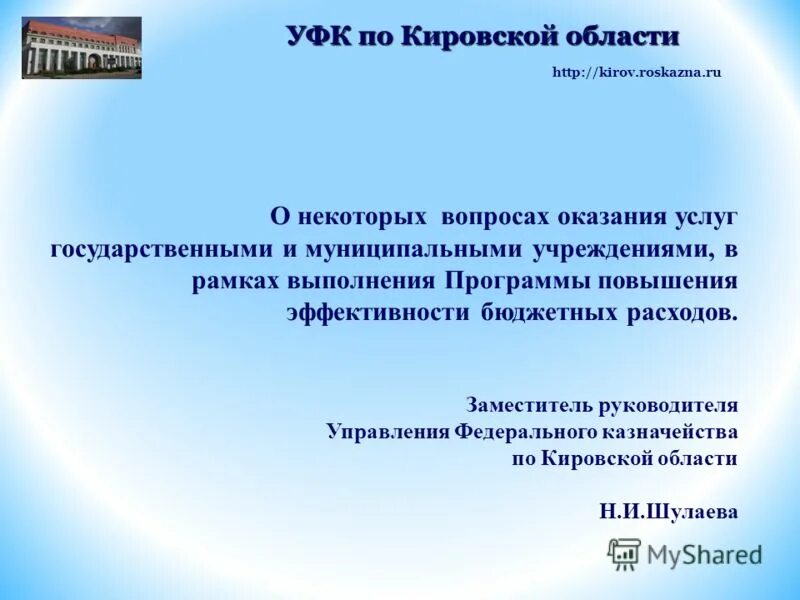 УФК по Кировской области

http://kirov.roskazna.ru

О некоторых вопросах оказания услуг государственными и муниципальными учреждениями, в рамках выполнения Программы повышения эффективности бюджетных расходов.

Заместитель руководителя Управления Федерального казначейства по Кировской области

Н.И.Шулаева

MyShared